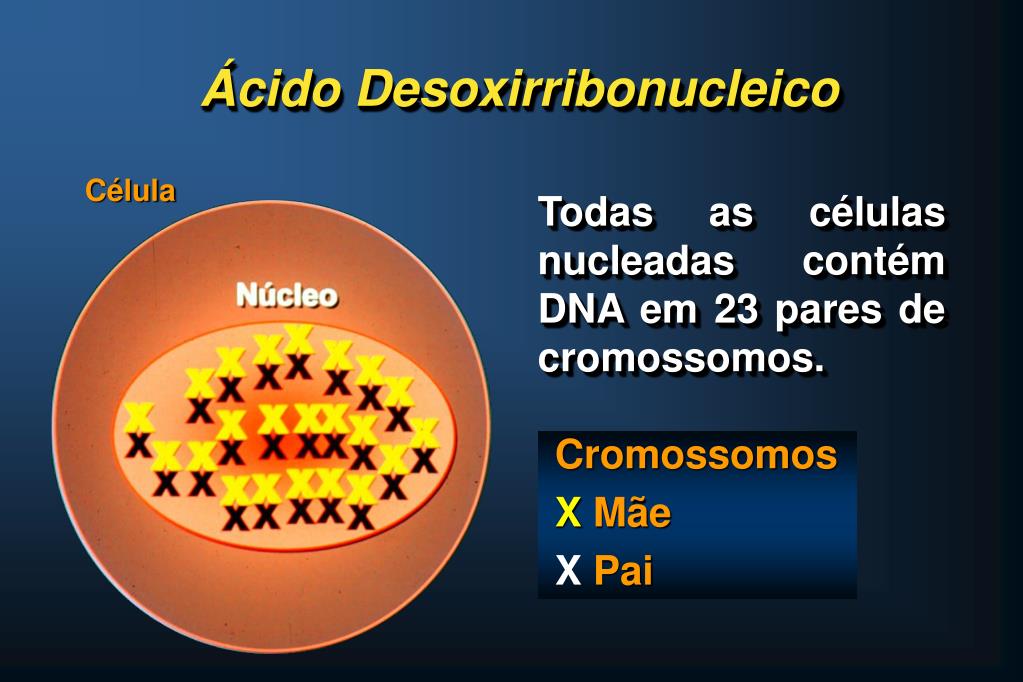 Ácido Desoxirribonucleico

Célula

Núcleo

Todas as células nucleadas contém DNA em 23 pares de cromossomos.

Cromossomos
X Mãe
X Pai